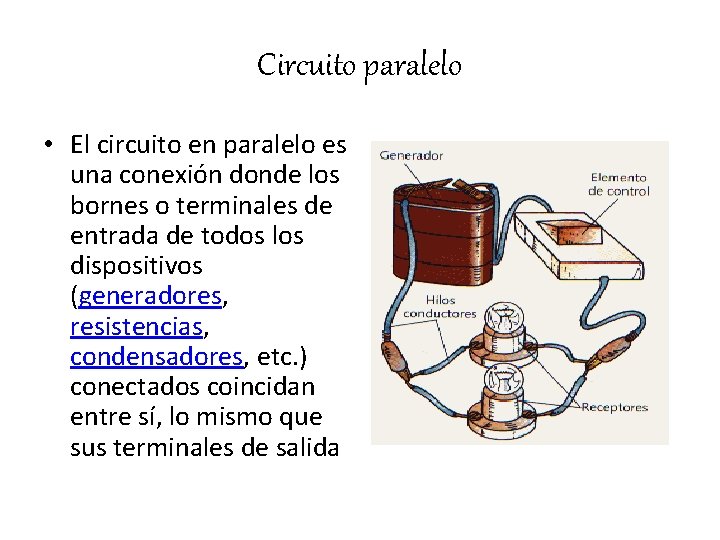 Circuito paralelo

• El circuito en paralelo es una conexión donde los bornes o terminales de entrada de todos los dispositivos (generadores, resistencias, condensadores, etc.) conectados coincidan entre sí, lo mismo que sus terminales de salida

Generador

Elemento de control

Hilos conductores

Receptores